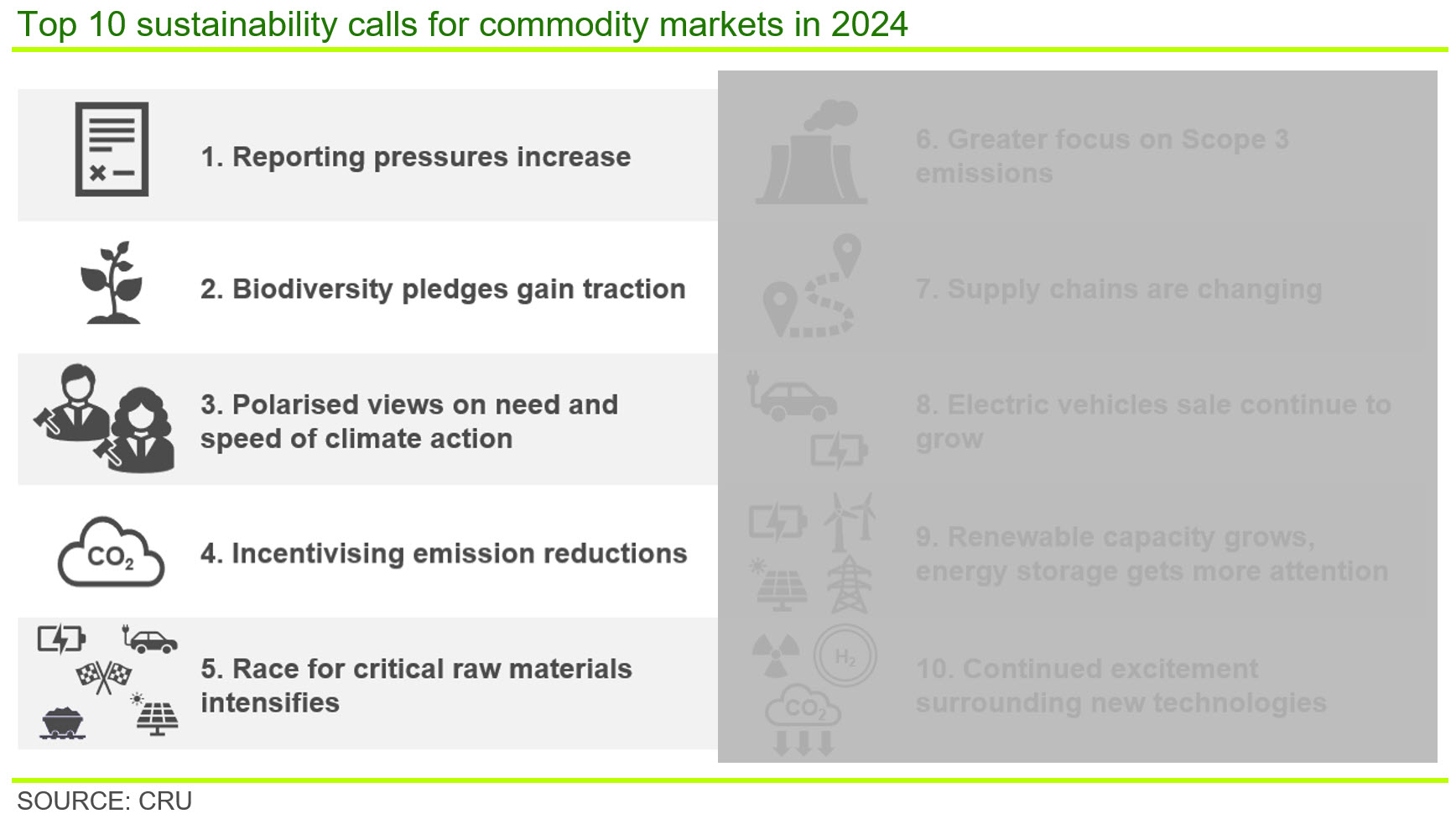 Top 10 sustainability calls for commodity markets in 2024

1. Reporting pressures increase

2. Biodiversity pledges gain traction

3. Polarised views on need and speed of climate action

$CO_2$

4. Incentivising emission reductions

5. Race for critical raw materials intensifies

6. Greater focus on Scope 3 emissions

7. Supply chains are changing

8. Electric vehicles sale continue to grow

9. Renewable capacity grows, energy storage gets more attention

$H_2$

$CO_2$

10. Continued excitement surrounding new technologies

SOURCE: CRU